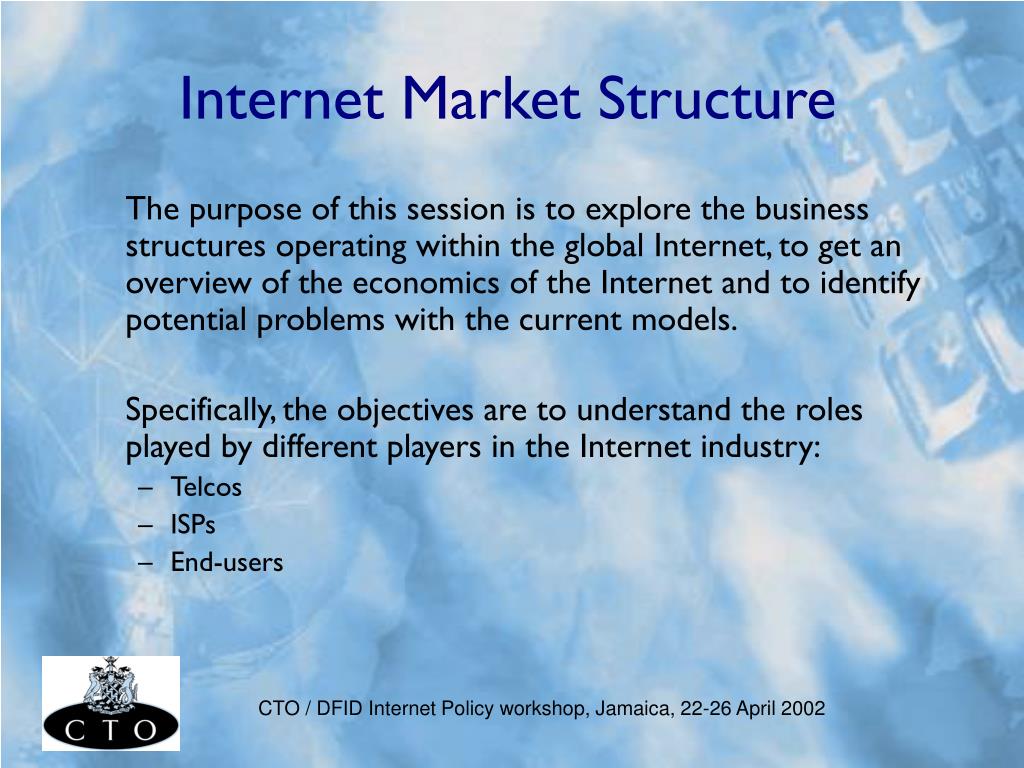 Internet Market Structure

The purpose of this session is to explore the business structures operating within the global Internet, to get an overview of the economics of the Internet and to identify potential problems with the current models.

Specifically, the objectives are to understand the roles played by different players in the Internet industry:
– Telcos
– ISPs
– End-users

C T O

CTO / DFID Internet Policy workshop, Jamaica, 22-26 April 2002